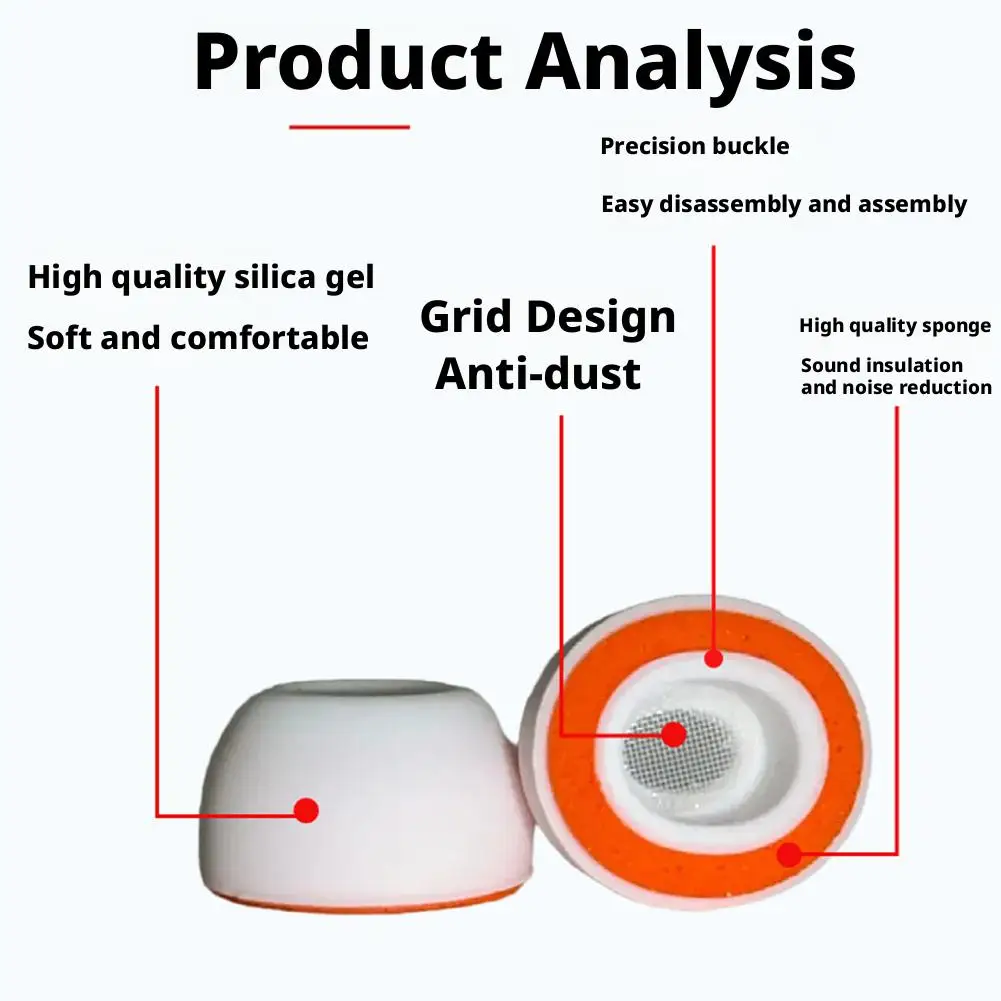 Product Analysis

Precision buckle

Easy disassembly and assembly

High quality silica gel

Soft and comfortable

Grid Design
Anti-dust

High quality sponge

Sound insulation and noise reduction